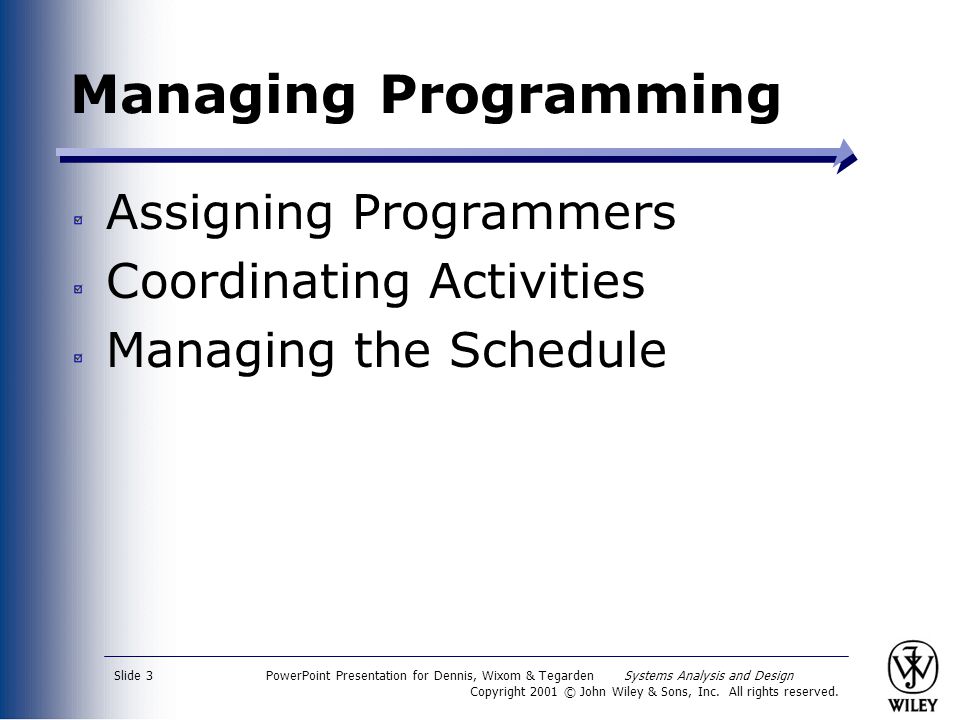 Managing Programming

Assigning Programmers
Coordinating Activities
Managing the Schedule

Slide 3 PowerPoint Presentation for Dennis, Wixom & Tegarden Systems Analysis and Design
Copyright 2001 © John Wiley & Sons, Inc. All rights reserved.

WILEY